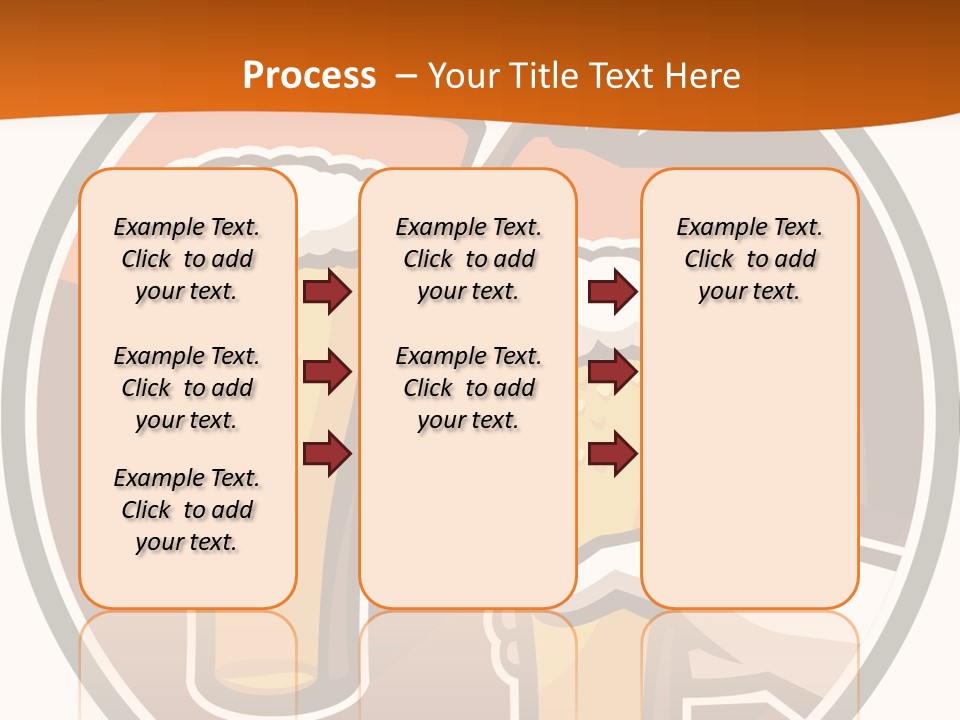 Process – Your Title Text Here

Example Text. Click to add your text.

Example Text. Click to add your text.

Example Text. Click to add your text.

Example Text. Click to add your text.

Example Text. Click to add your text.

Example Text. Click to add your text.